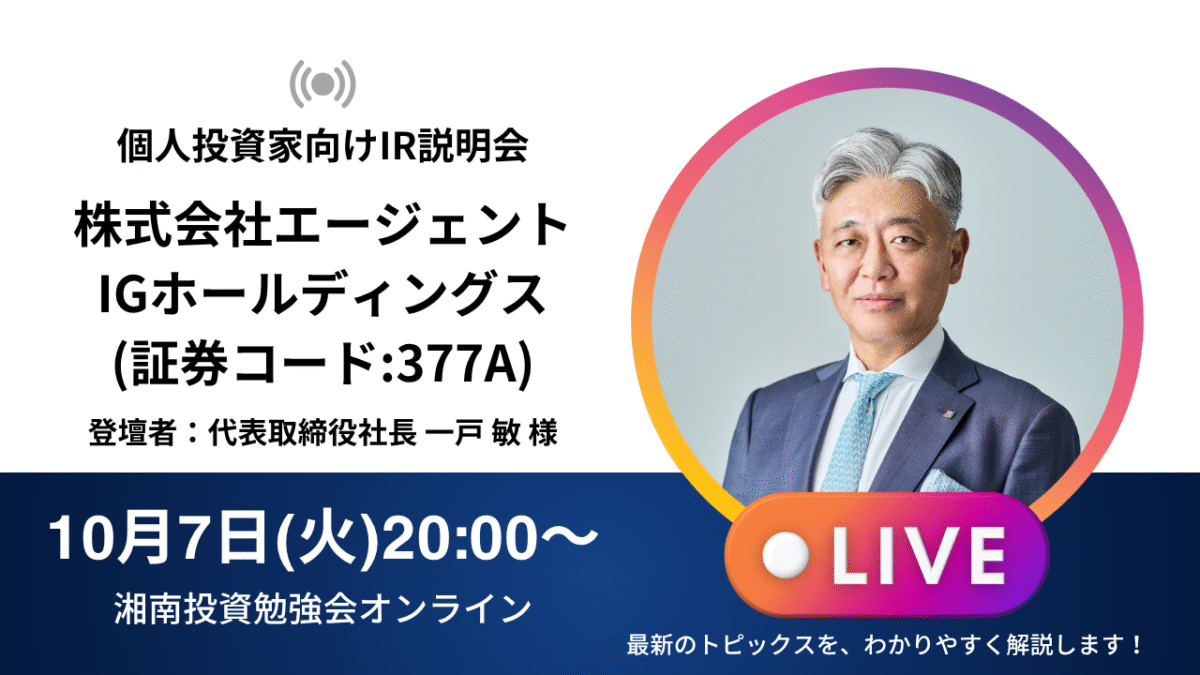 個人投資家向けIR説明会

株式会社エージェント IGホールディングス (証券コード:377A)

登壇者：代表取締役社長 一戸 敏 様

10月7日(火)20:00～

湘南投資勉強会オンライン

LIVE

最新のトピックスを、わかりやすく解説します！